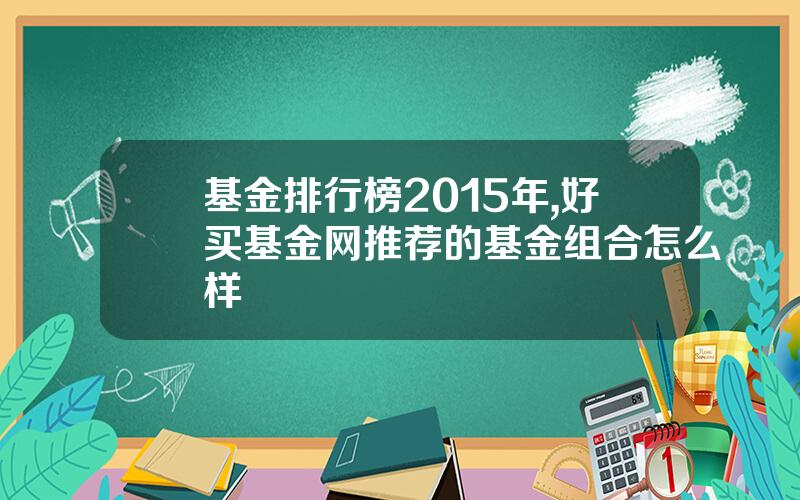 基金排行榜2015年,好买基金网推荐的基金组合怎么样